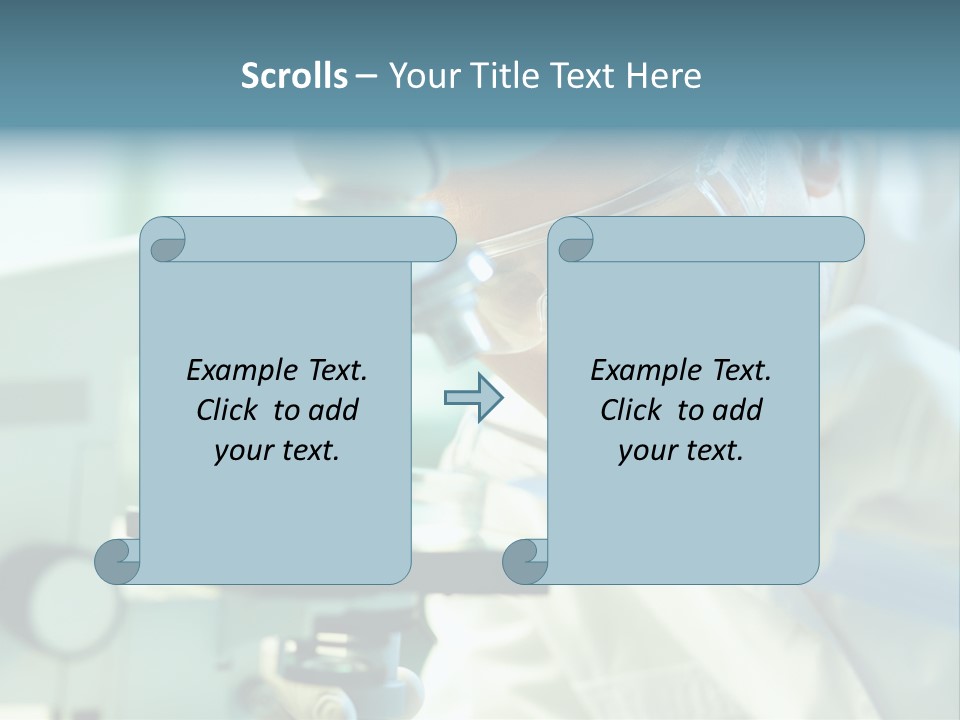 Scrolls – Your Title Text Here

Example Text. Click to add your text.

Example Text. Click to add your text.